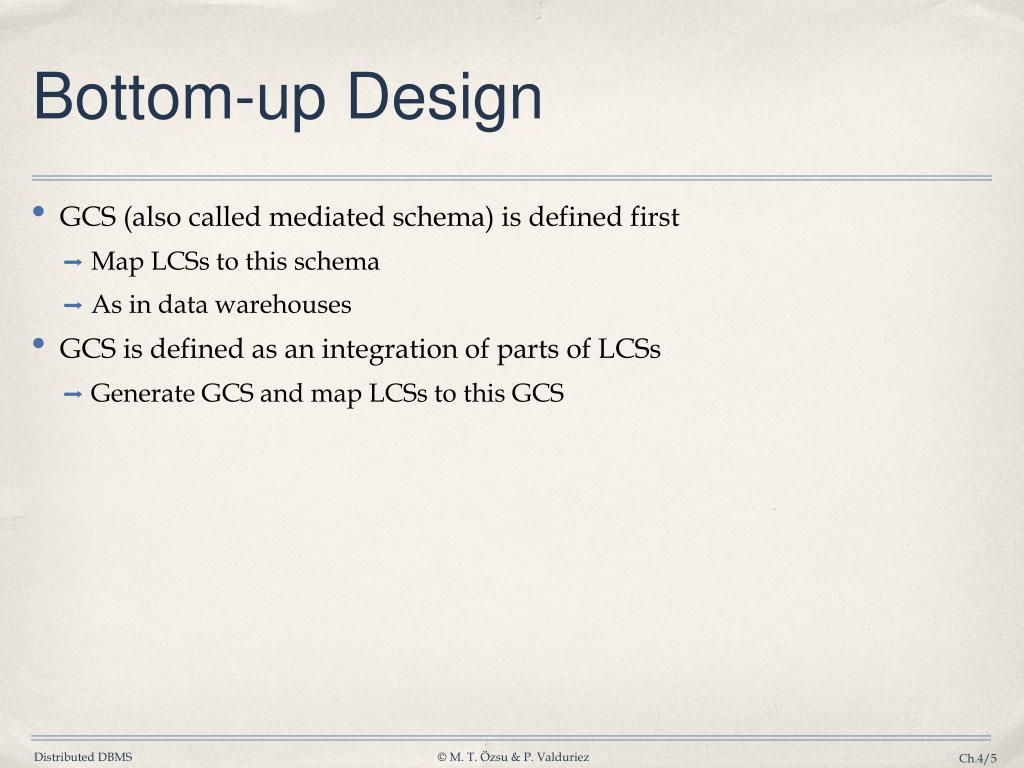 Bottom-up Design

• GCS (also called mediated schema) is defined first

➞ Map LCSs to this schema

➞ As in data warehouses

• GCS is defined as an integration of parts of LCSs

➞ Generate GCS and map LCSs to this GCS

Distributed DBMS

© M. T. Özsu & P. Valduriez

Ch.4/5